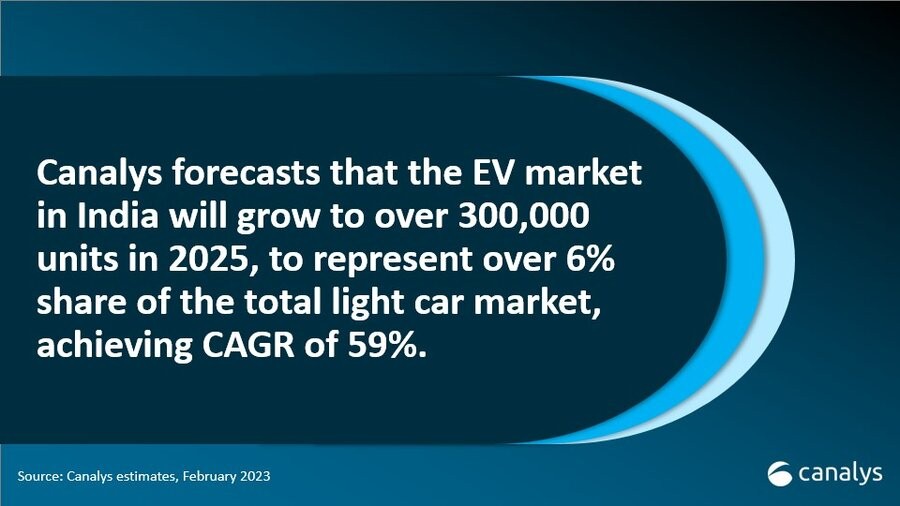 Canalys forecasts that the EV market in India will grow to over 300,000 units in 2025, to represent over 6% share of the total light car market, achieving CAGR of 59%.

Source: Canalys estimates, February 2023

canalys